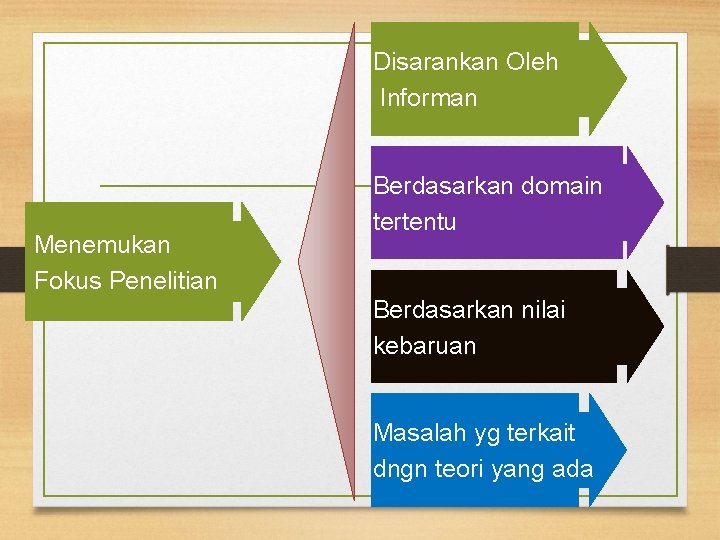 Menemukan Fokus Penelitian

Disarankan Oleh Informan

Berdasarkan domain tertentu

Berdasarkan nilai kebaruan

Masalah yg terkait dngn teori yang ada